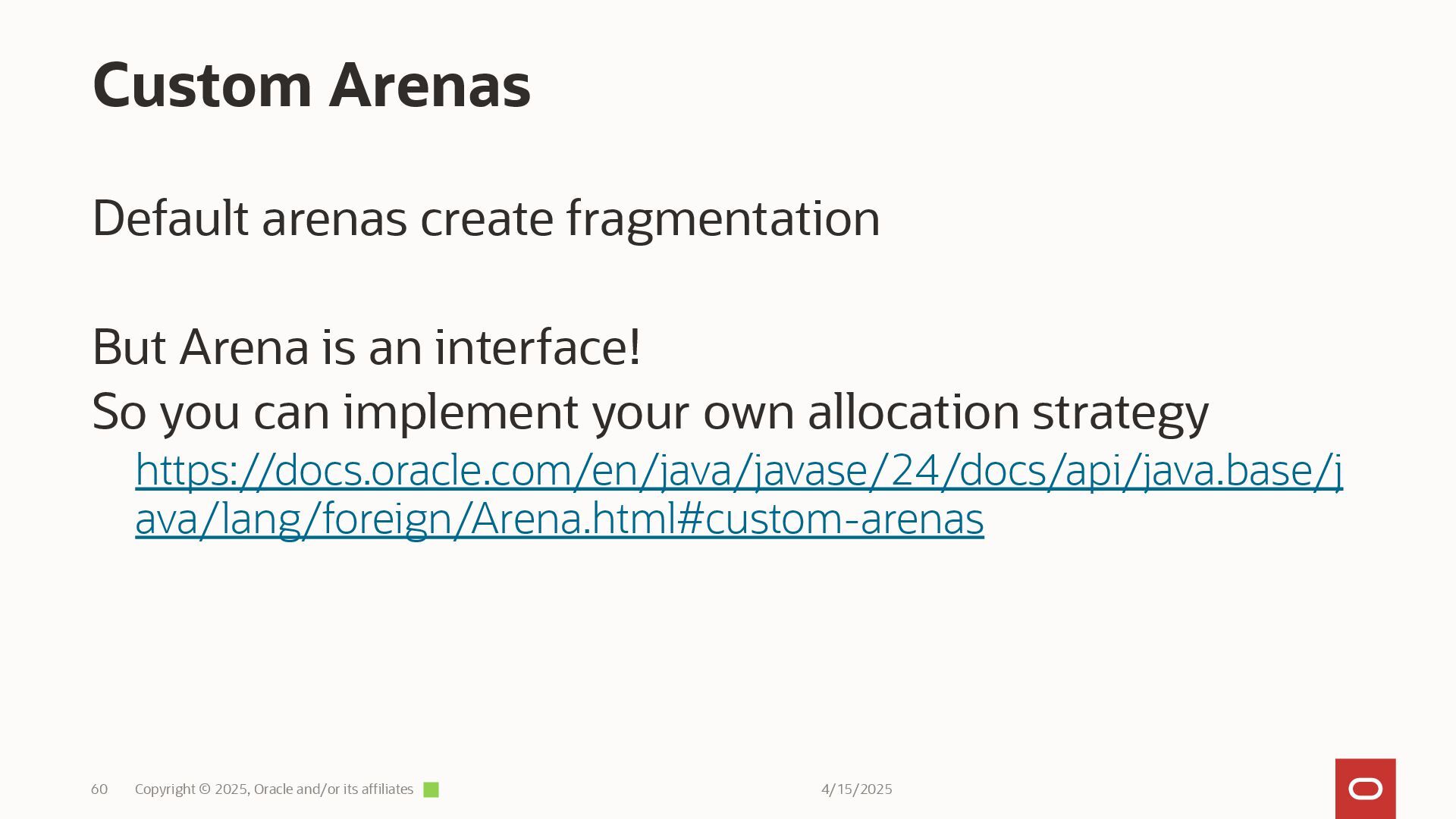 Custom Arenas

Default arenas create fragmentation

But Arena is an interface!
So you can implement your own allocation strategy

https://docs.oracle.com/en/java/javase/24/docs/api/java.base/java/lang/foreign/Arena.html#custom-arenas

60 Copyright © 2025, Oracle and/or its affiliates 4/15/2025